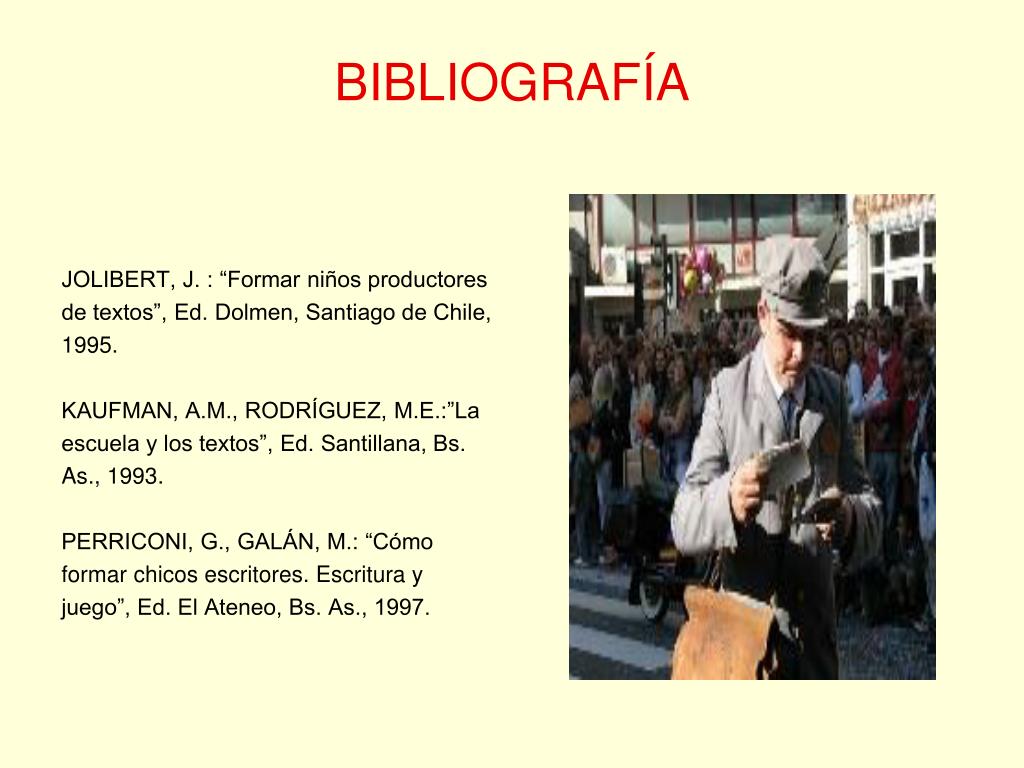 BIBLIOGRAFÍA

JOLIBERT, J. : “Formar niños productores de textos”, Ed. Dolmen, Santiago de Chile, 1995.

KAUFMAN, A.M., RODRÍGUEZ, M.E.:”La escuela y los textos”, Ed. Santillana, Bs. As., 1993.

PERRICONI, G., GALÁN, M.: “Cómo formar chicos escritores. Escritura y juego”, Ed. El Ateneo, Bs. As., 1997.